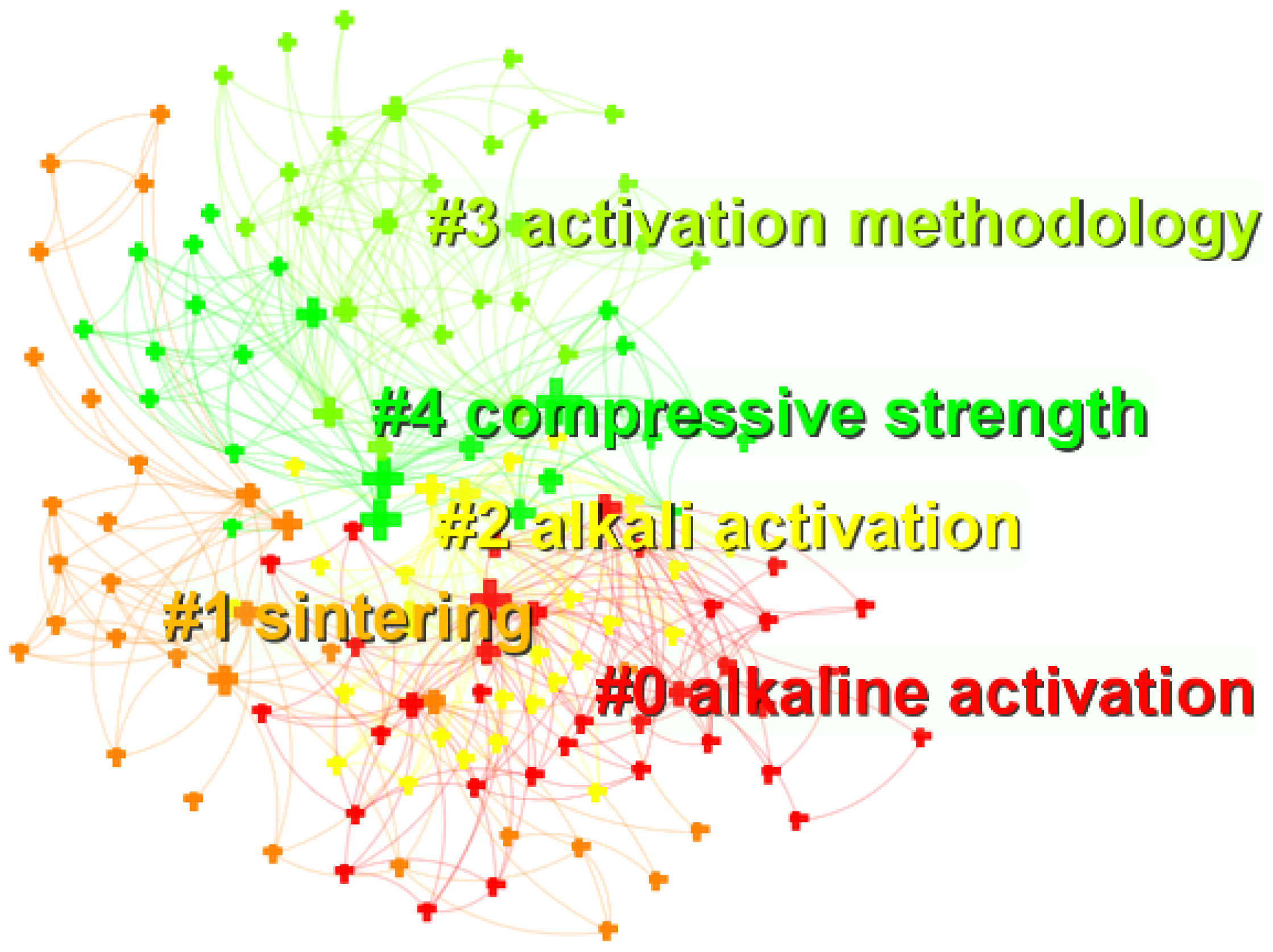 #3 activation methodology

#4 compressive strength

#2 alkali activation

#1 sintering

#0 alkaline activation